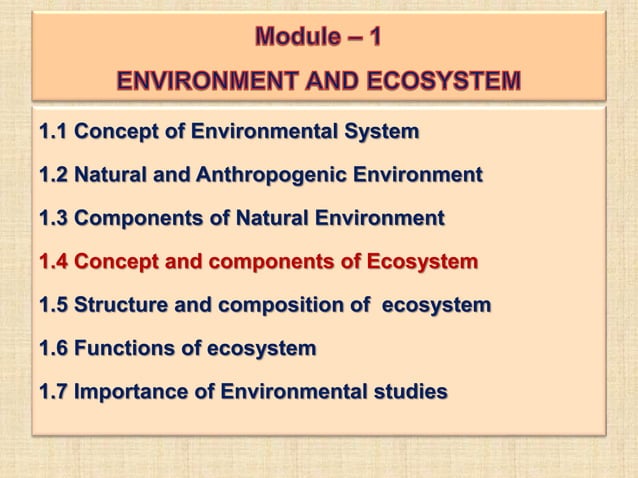 Module – 1
ENVIRONMENT AND ECOSYSTEM

1.1 Concept of Environmental System

1.2 Natural and Anthropogenic Environment

1.3 Components of Natural Environment

1.4 Concept and components of Ecosystem

1.5 Structure and composition of ecosystem

1.6 Functions of ecosystem

1.7 Importance of Environmental studies